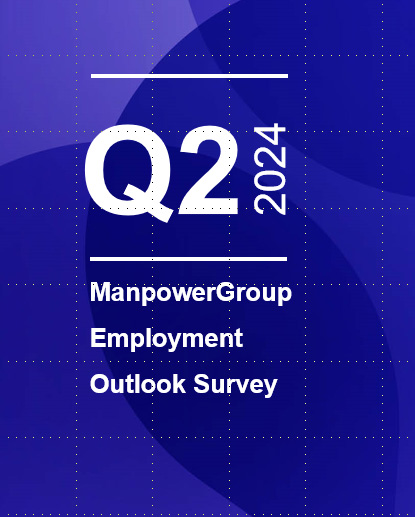 Q2 2024

ManpowerGroup
Employment
Outlook Survey